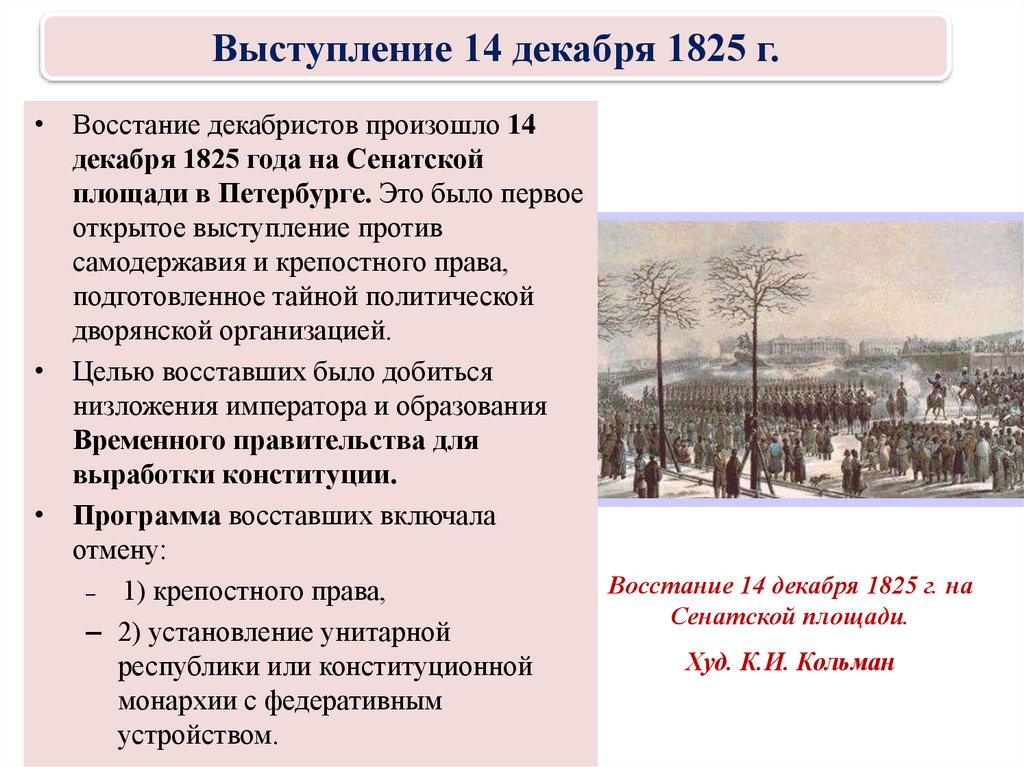 Выступление 14 декабря 1825 г.

• Восстание декабристов произошло 14 декабря 1825 года на Сенатской площади в Петербурге. Это было первое открытое выступление против самодержавия и крепостного права, подготовленное тайной политической дворянской организацией.

• Целью восставших было добиться низложения императора и образования Временного правительства для выработки конституции.

• Программа восставших включала отмену:

– 1) крепостного права,

– 2) установление унитарной республики или конституционной монархии с федеративным устройством.

Восстание 14 декабря 1825 г. на Сенатской площади.

Худ. К.И. Кольман